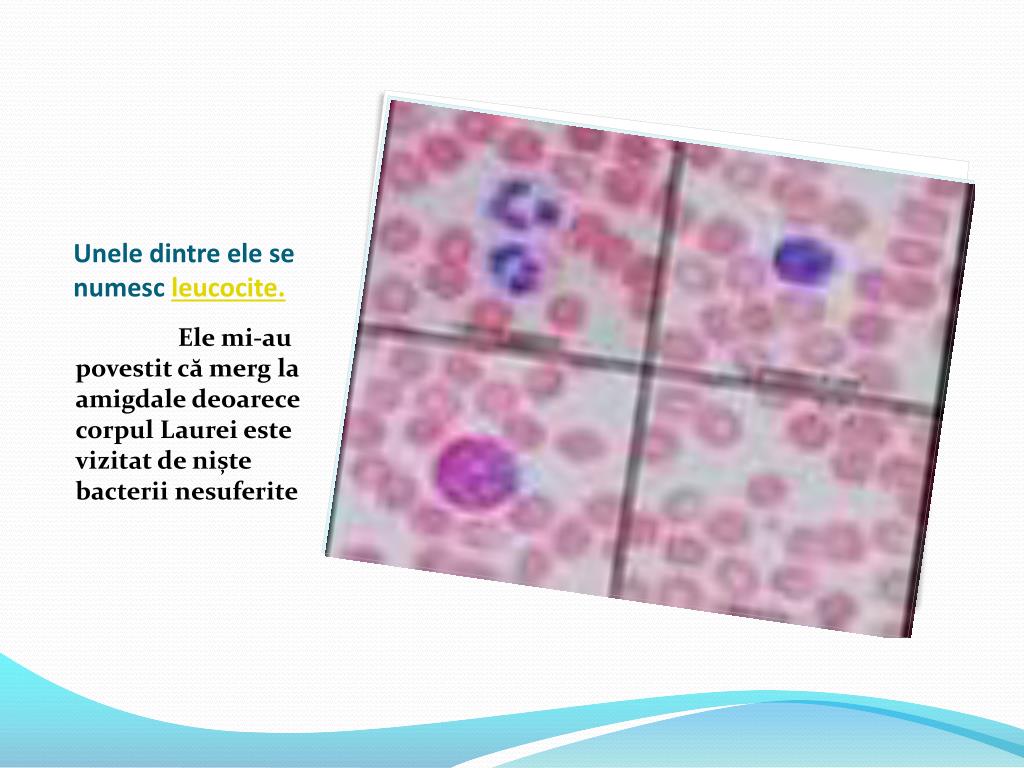 Unele dintre ele se numesc leucocite.

Ele mi-au povestit că merg la amigdale deoarece corpul Laurei este vizitat de niște bacterii nesuferite